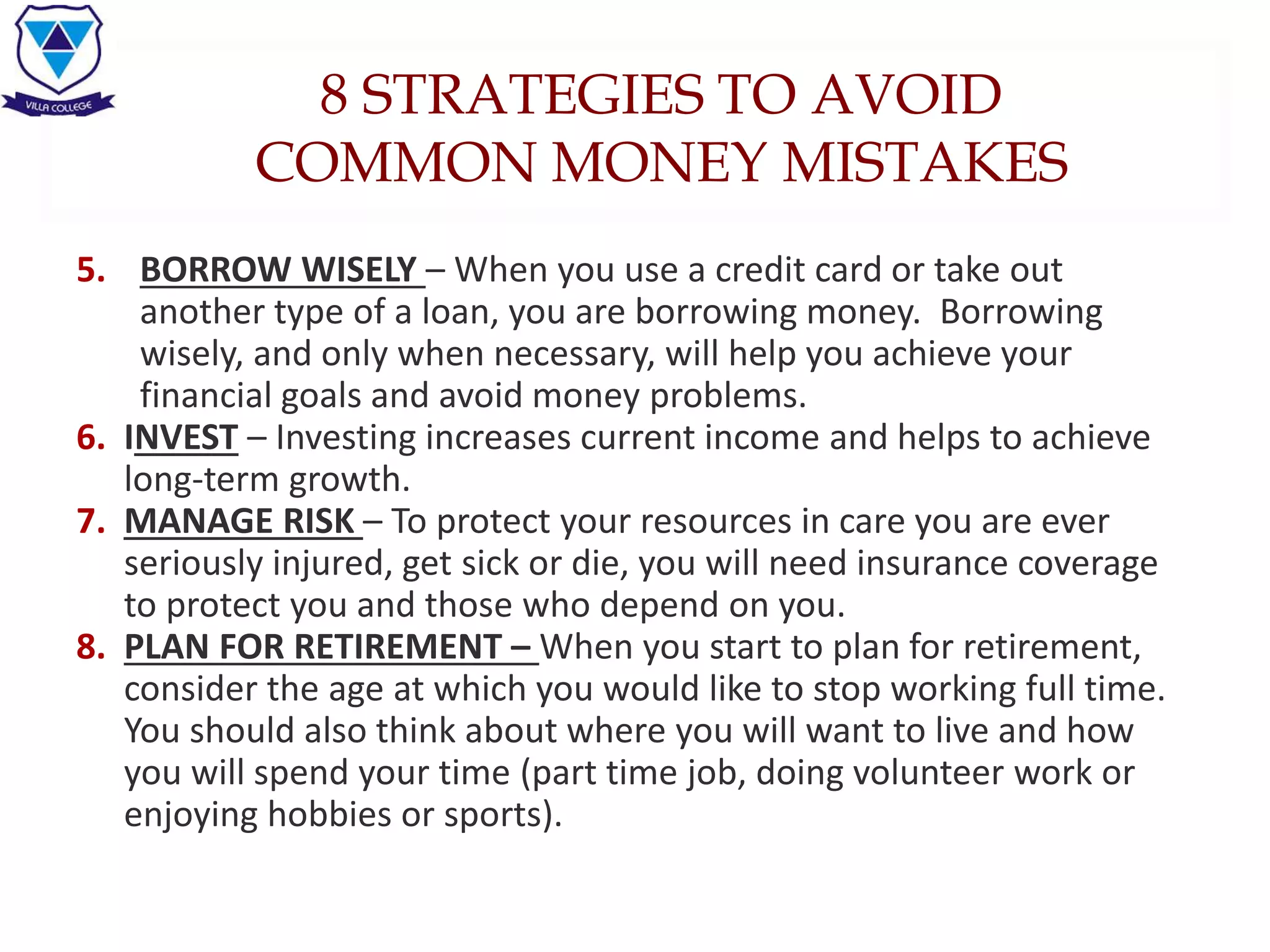 VILLA COLLEGE

8 STRATEGIES TO AVOID COMMON MONEY MISTAKES

5. BORROW WISELY – When you use a credit card or take out another type of a loan, you are borrowing money. Borrowing wisely, and only when necessary, will help you achieve your financial goals and avoid money problems.
6. INVEST – Investing increases current income and helps to achieve long-term growth.
7. MANAGE RISK – To protect your resources in care you are ever seriously injured, get sick or die, you will need insurance coverage to protect you and those who depend on you.
8. PLAN FOR RETIREMENT – When you start to plan for retirement, consider the age at which you would like to stop working full time. You should also think about where you will want to live and how you will spend your time (part time job, doing volunteer work or enjoying hobbies or sports).